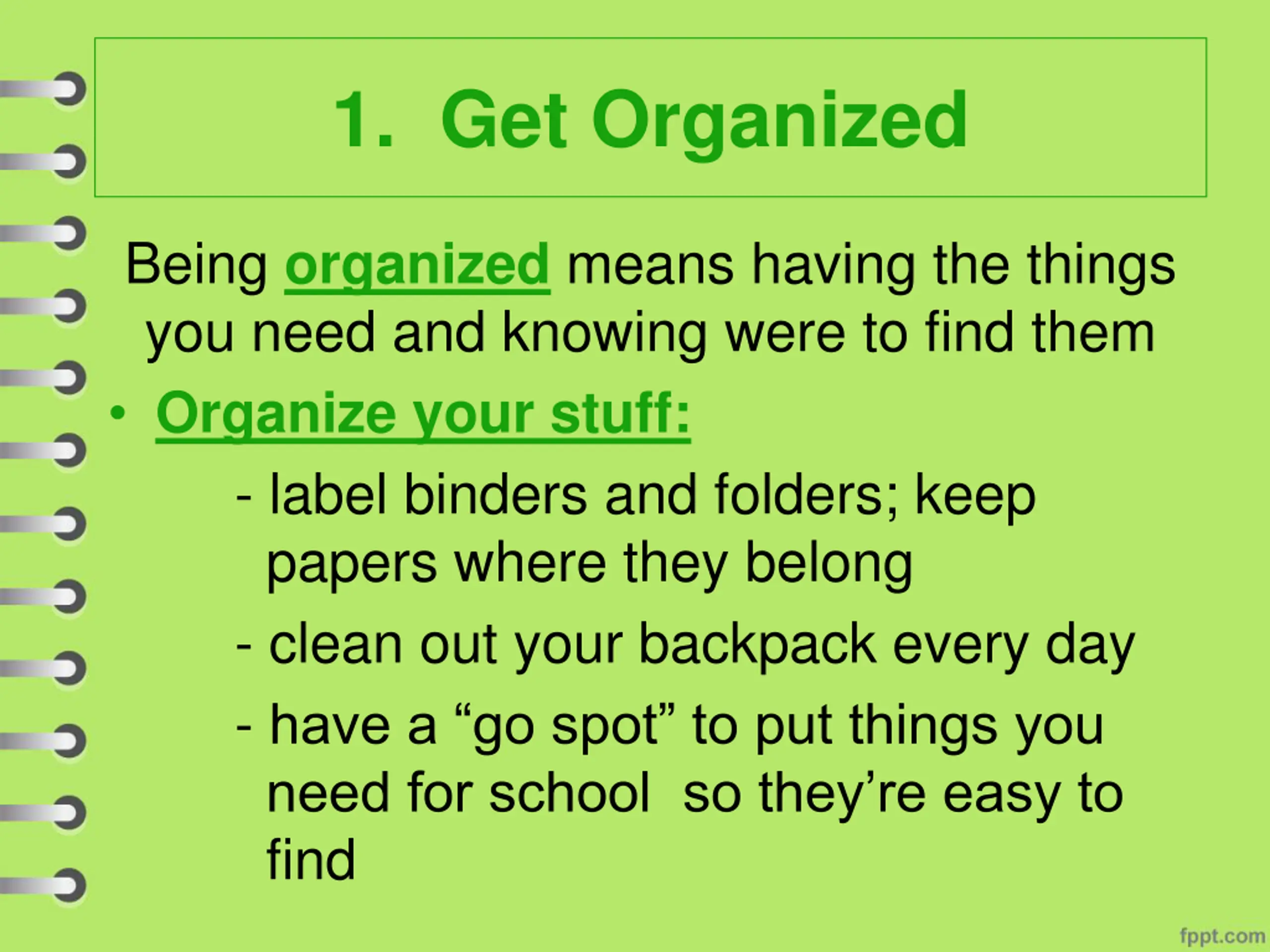 1. Get Organized

Being organized means having the things you need and knowing were to find them

• Organize your stuff:

- label binders and folders; keep papers where they belong

- clean out your backpack every day

- have a “go spot” to put things you need for school so they’re easy to find

fppt.com